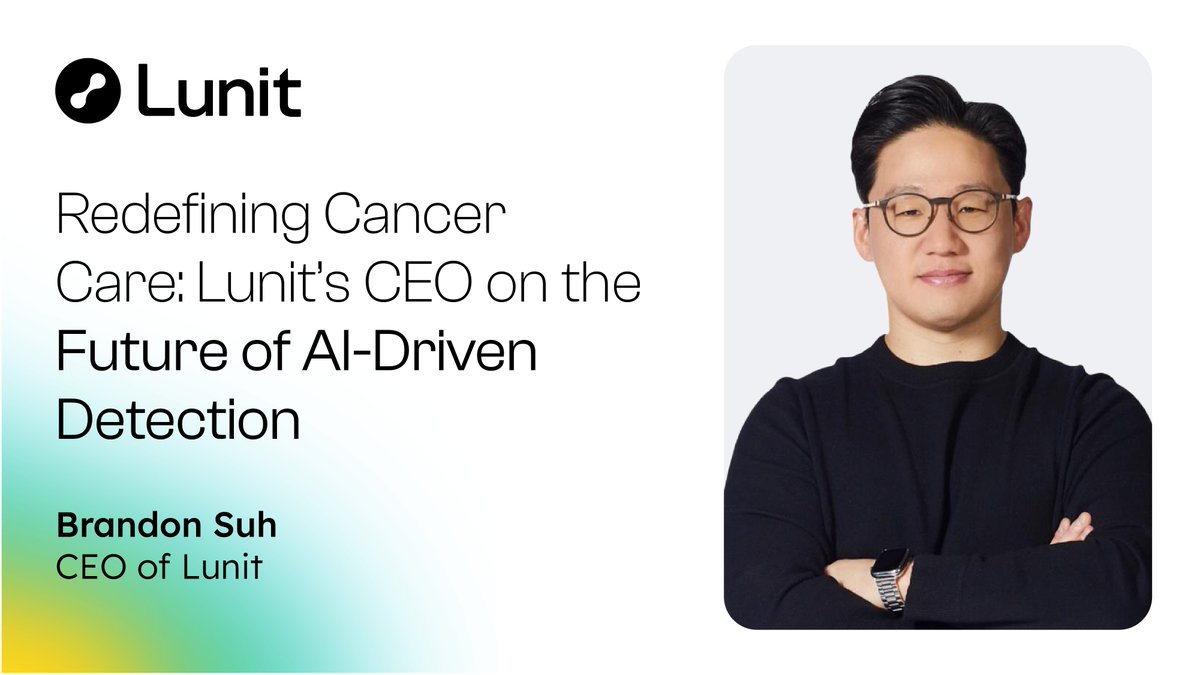 Lunit

Redefining Cancer Care: Lunit's CEO on the Future of AI-Driven Detection

Brandon Suh
CEO of Lunit